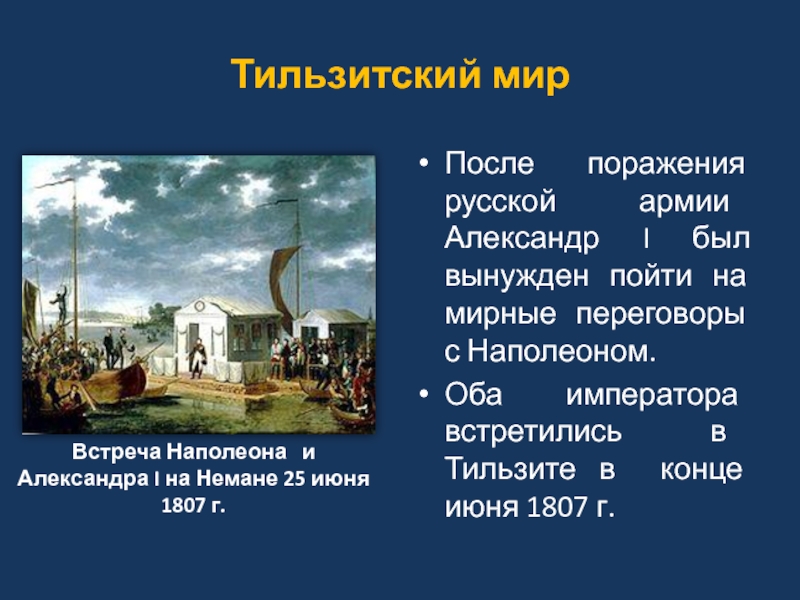 Тильзитский мир

Встреча Наполеона и Александра I на Немане 25 июня 1807 г.

• После поражения русской армии Александр I был вынужден пойти на мирные переговоры с Наполеоном.
• Оба императора встретились в Тильзите в конце июня 1807 г.